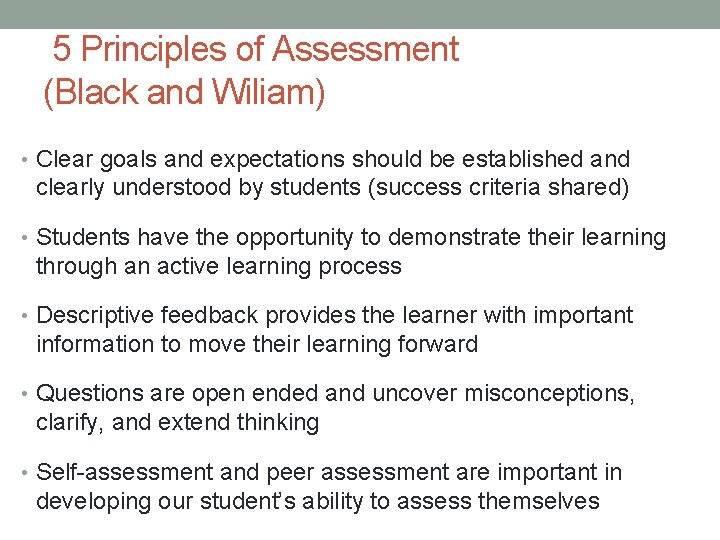 5 Principles of Assessment (Black and Wiliam)

• Clear goals and expectations should be established and clearly understood by students (success criteria shared)

• Students have the opportunity to demonstrate their learning through an active learning process

• Descriptive feedback provides the learner with important information to move their learning forward

• Questions are open ended and uncover misconceptions, clarify, and extend thinking

• Self-assessment and peer assessment are important in developing our student's ability to assess themselves